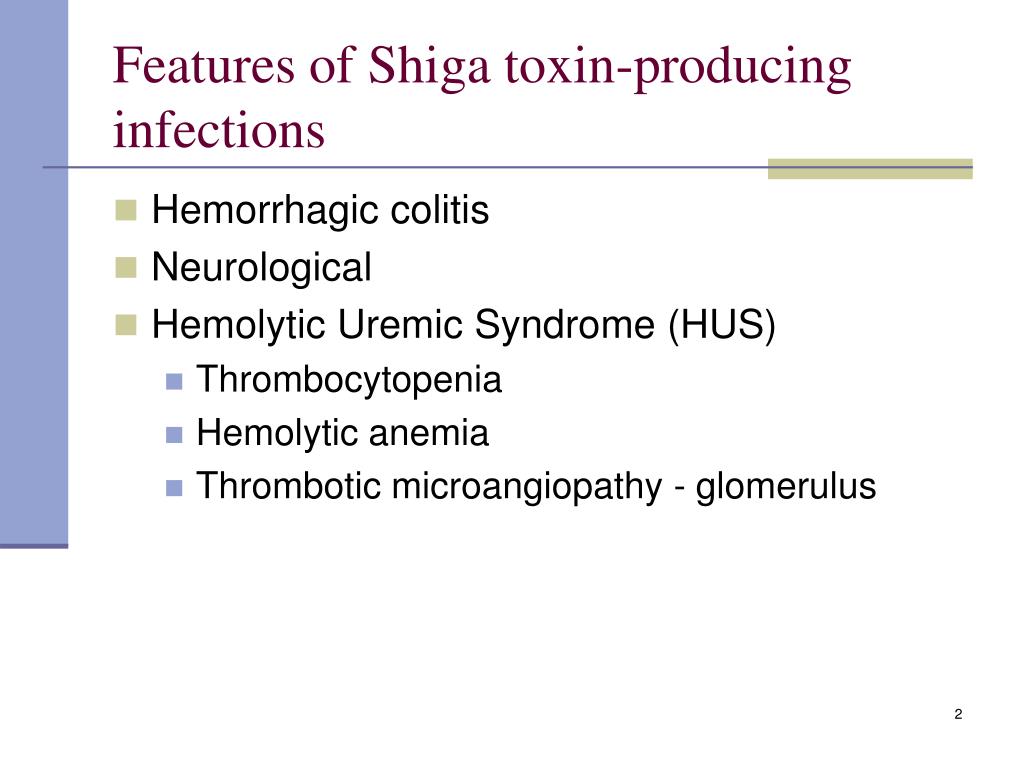 Features of Shiga toxin-producing infections

- Hemorrhagic colitis
- Neurological
- Hemolytic Uremic Syndrome (HUS)
  - Thrombocytopenia
  - Hemolytic anemia
  - Thrombotic microangiopathy - glomerulus

2